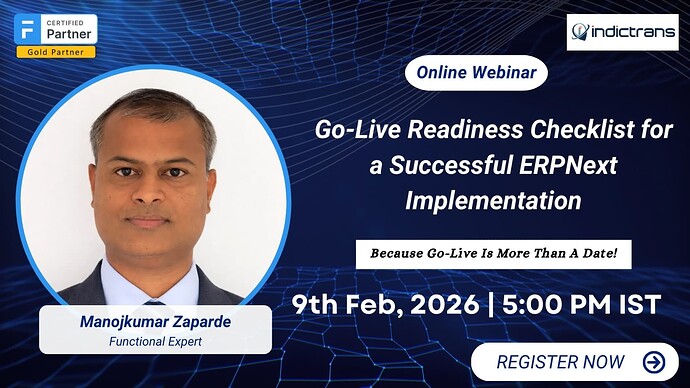 CERTIFIED
Partner
Gold Partner

indictrans

Online Webinar

Go-Live Readiness Checklist for a Successful ERPNext Implementation

Because Go-Live Is More Than A Date!

9th Feb, 2026 | 5:00 PM IST

Manojkumar Zaparde
Functional Expert

REGISTER NOW